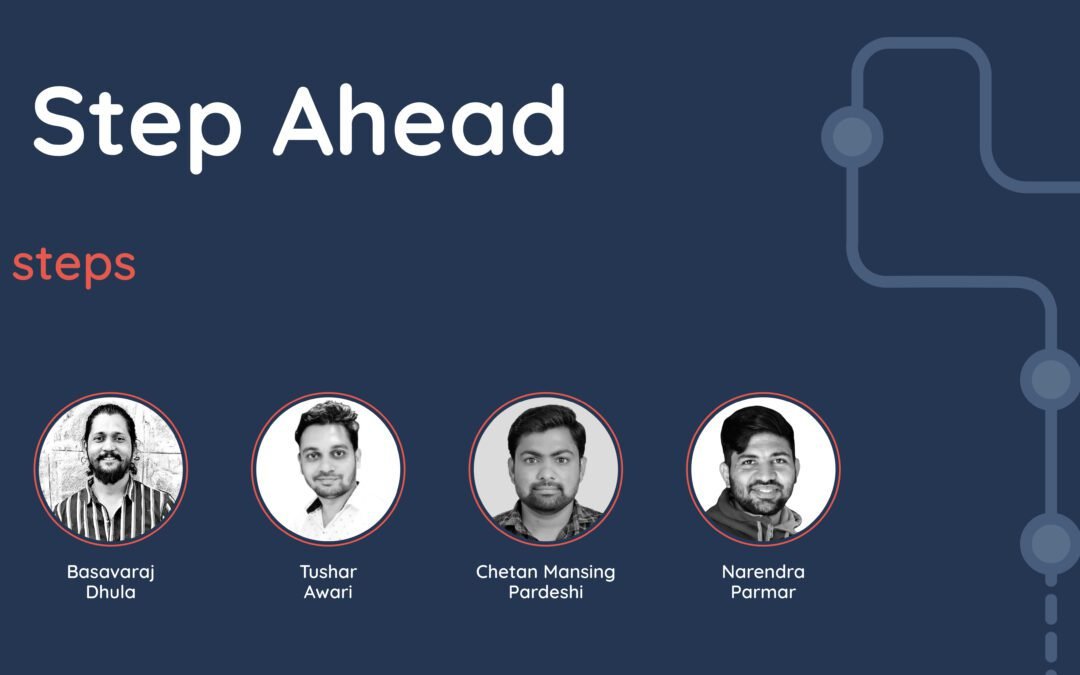 Step Ahead

steps

Basavaraj Dhula

Tushar Awari

Chetan Mansing Pardeshi

Narendra Parmar